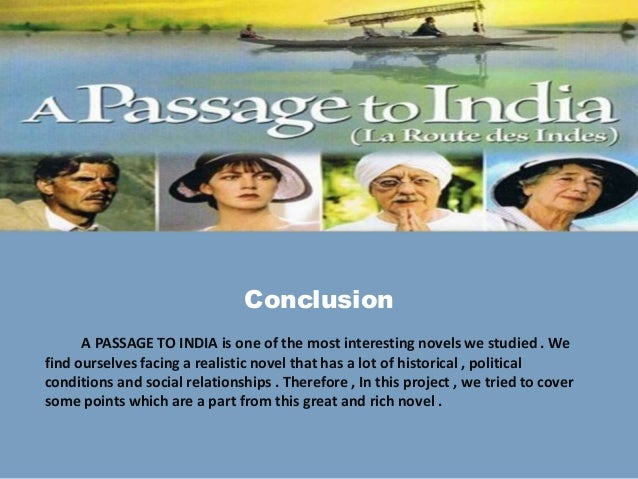 A Passage to India
(La Route des Indes)

Conclusion

A PASSAGE TO INDIA is one of the most interesting novels we studied . We find ourselves facing a realistic novel that has a lot of historical , political conditions and social relationships . Therefore , In this project , we tried to cover some points which are a part from this great and rich novel .